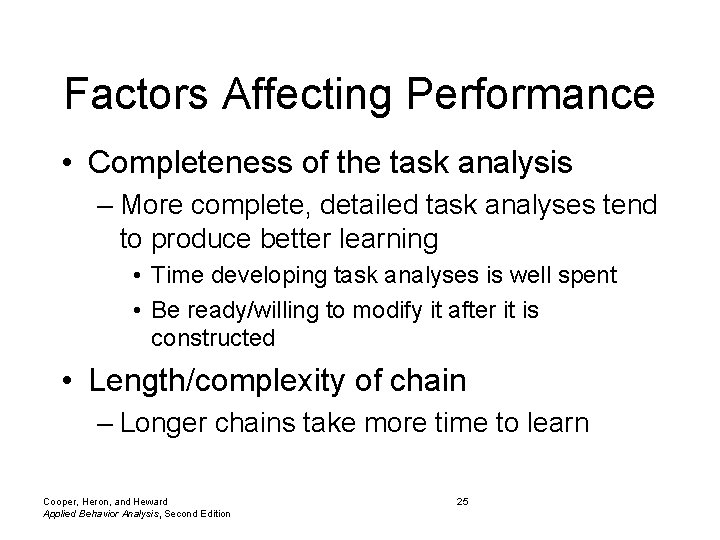 Factors Affecting Performance

• Completeness of the task analysis
– More complete, detailed task analyses tend to produce better learning
• Time developing task analyses is well spent
• Be ready/willing to modify it after it is constructed

• Length/complexity of chain
– Longer chains take more time to learn

Cooper, Heron, and Heward
Applied Behavior Analysis, Second Edition

25